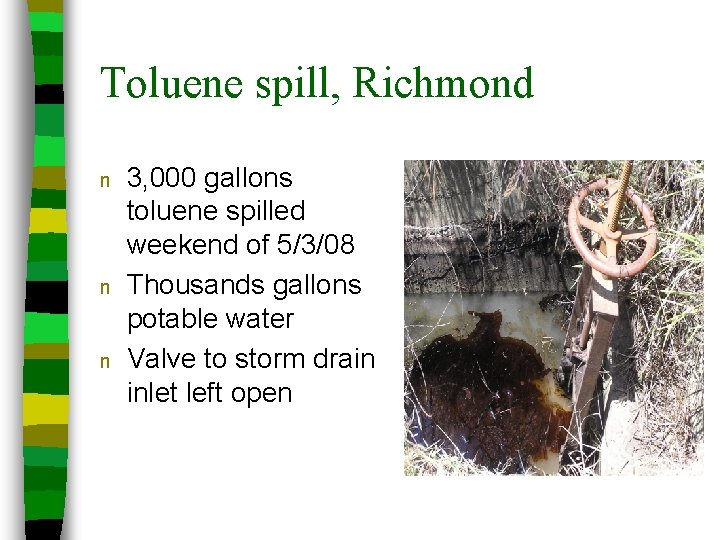 Toluene spill, Richmond

n 3,000 gallons toluene spilled weekend of 5/3/08

n Thousands gallons potable water

n Valve to storm drain inlet left open